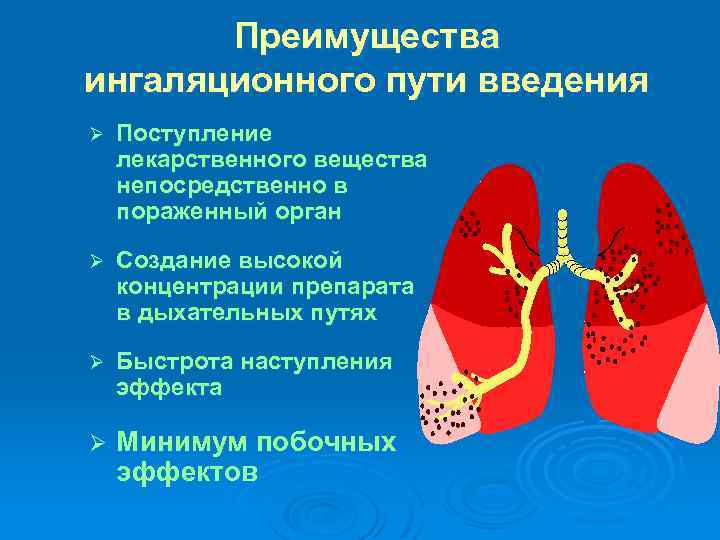 Преимущества ингаляционного пути введения

➢ Поступление лекарственного вещества непосредственно в пораженный орган

➢ Создание высокой концентрации препарата в дыхательных путях

➢ Быстрота наступления эффекта

➢ Минимум побочных эффектов